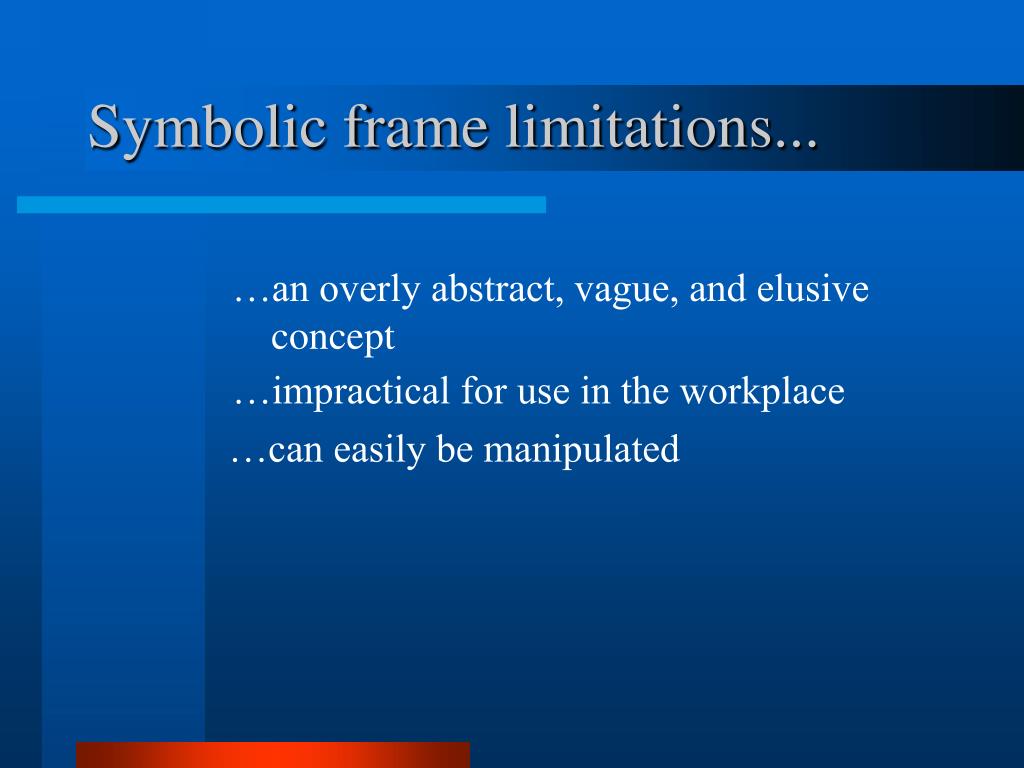 Symbolic frame limitations...

…an overly abstract, vague, and elusive concept

…impractical for use in the workplace

…can easily be manipulated